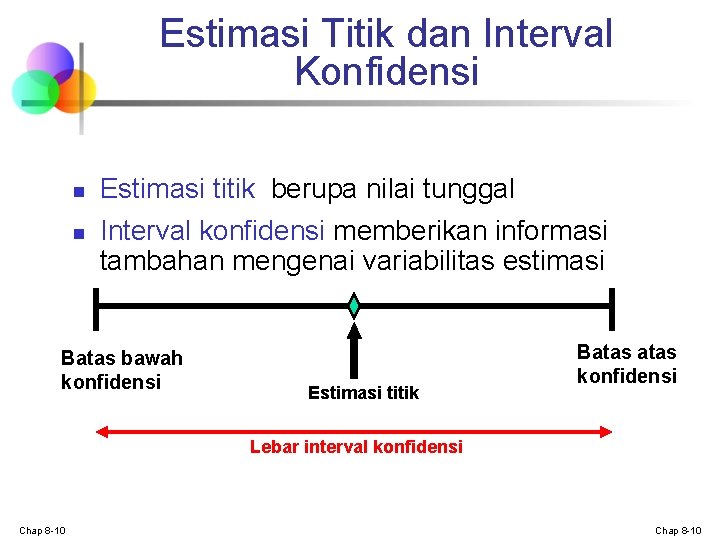 Estimasi Titik dan Interval Konfidensi

Estimasi titik berupa nilai tunggal

Interval konfidensi memberikan informasi tambahan mengenai variabilitas estimasi

Batas bawah konfidensi

Estimasi titik

Batas atas konfidensi

Lebar interval konfidensi

Chap 8-10

Chap 8-10